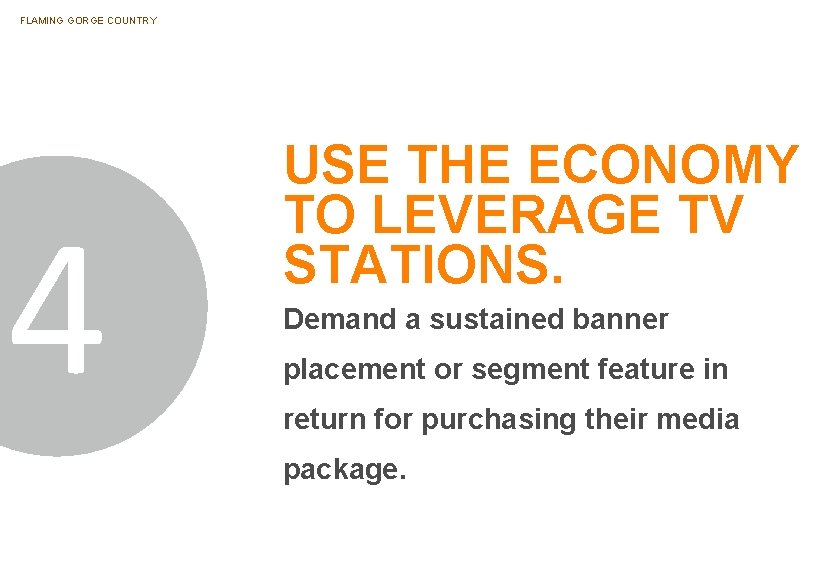 FLAMING GORGE COUNTRY

4

USE THE ECONOMY TO LEVERAGE TV STATIONS.

Demand a sustained banner placement or segment feature in return for purchasing their media package.